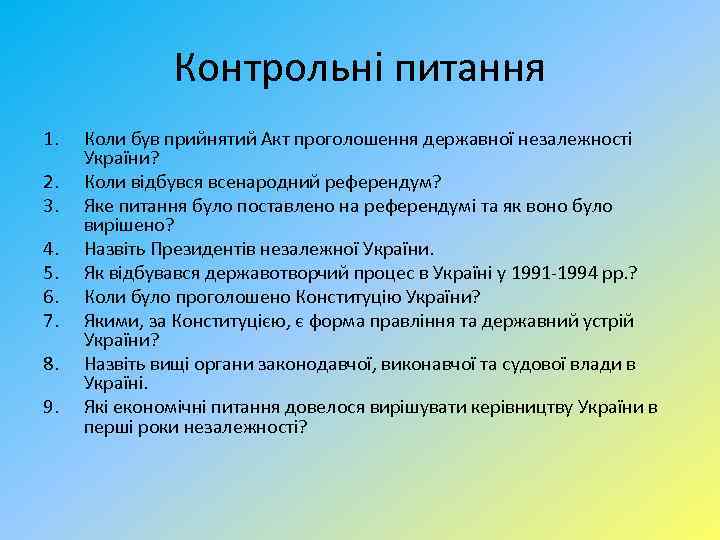 Контрольні питання

1. Коли був прийнятий Акт проголошення державної незалежності України?
2. Коли відбувся всенародний референдум?
3. Яке питання було поставлено на референдумі та як воно було вирішено?
4. Назвіть Президентів незалежної України.
5. Як відбувався державотворчий процес в Україні у 1991-1994 рр.?
6. Коли було проголошено Конституцію України?
7. Якими, за Конституцією, є форма правління та державний устрій України?
8. Назвіть вищі органи законодавчої, виконавчої та судової влади в Україні.
9. Які економічні питання довелося вирішувати керівництву України в перші роки незалежності?